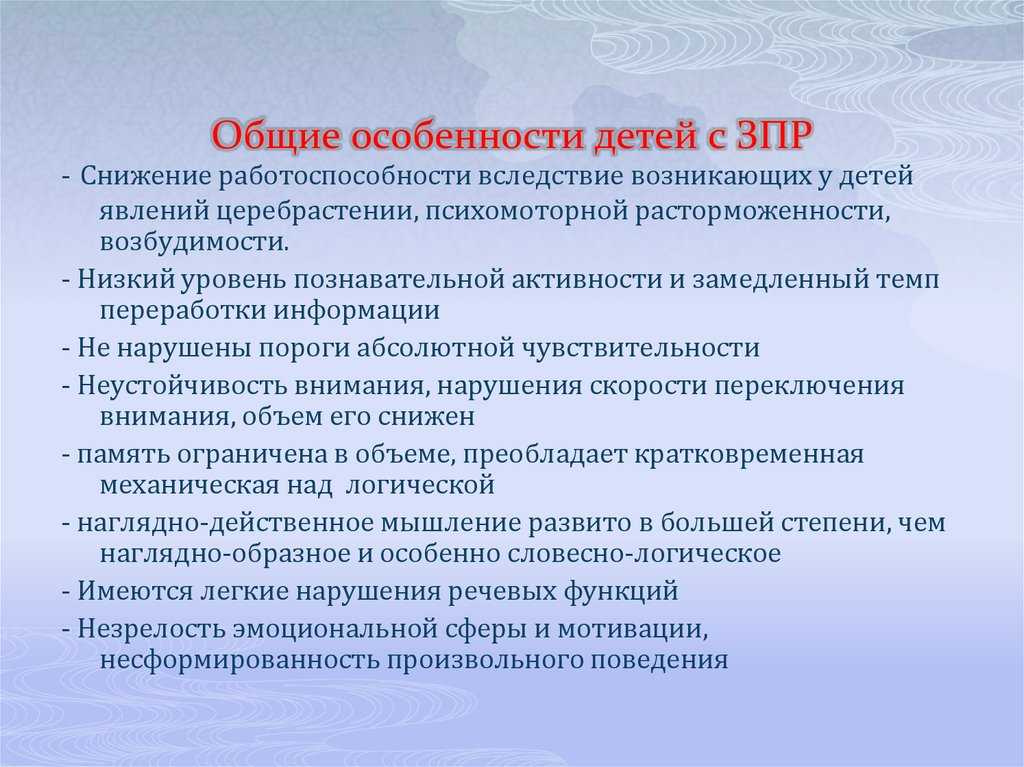 Общие особенности детей с ЗПР

- Снижение работоспособности вследствие возникающих у детей явлений церебрастении, психомоторной расторможенности, возбудимости.

- Низкий уровень познавательной активности и замедленный темп переработки информации

- Не нарушены пороги абсолютной чувствительности

- Неустойчивость внимания, нарушения скорости переключения внимания, объем его снижен

- память ограничена в объеме, преобладает кратковременная механическая над логической

- наглядно-действенное мышление развито в большей степени, чем наглядно-образное и особенно словесно-логическое

- Имеются легкие нарушения речевых функций

- Незрелость эмоциональной сферы и мотивации, несформированность произвольного поведения